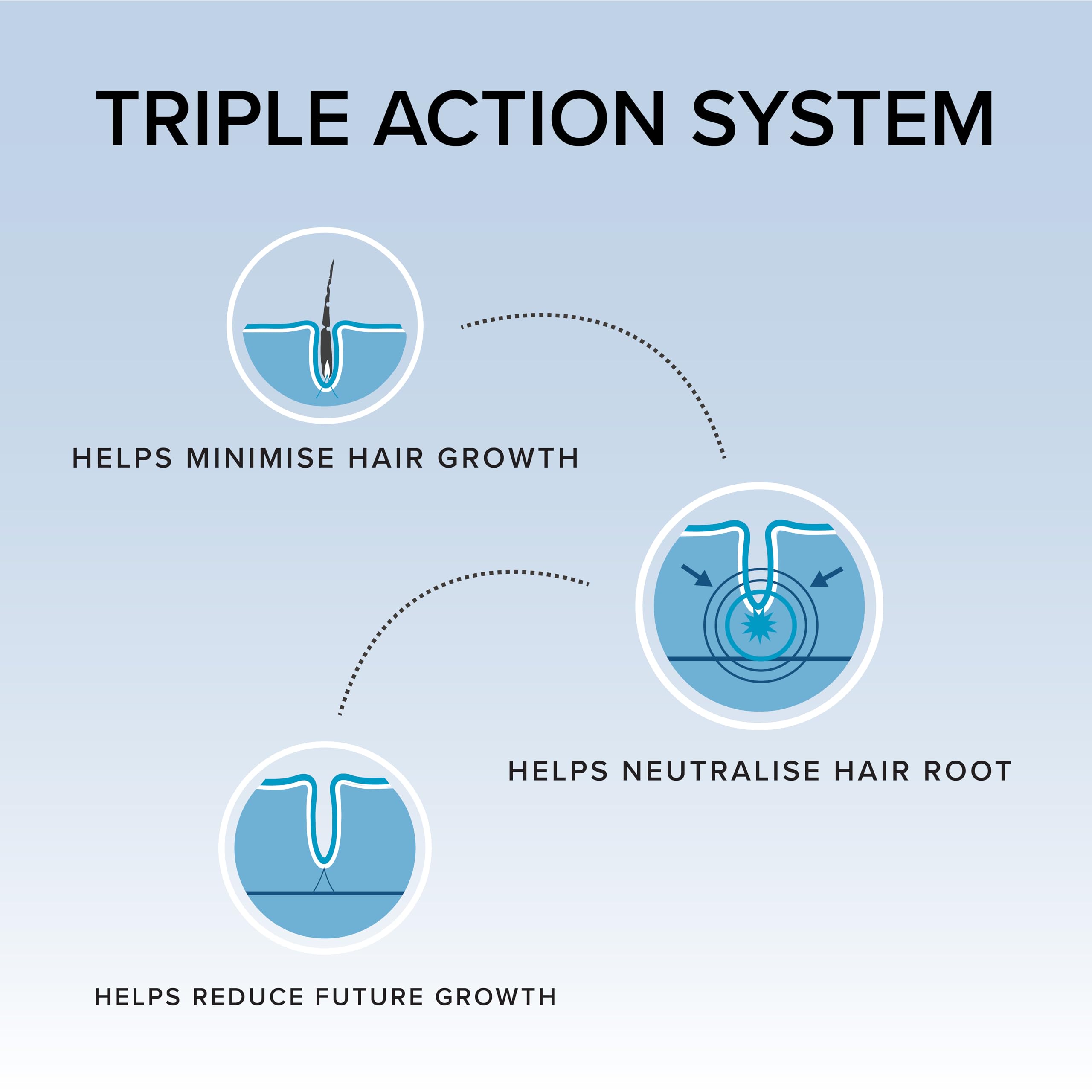 TRIPLE ACTION SYSTEM

HELPS MINIMISE HAIR GROWTH

HELPS NEUTRALISE HAIR ROOT

HELPS REDUCE FUTURE GROWTH